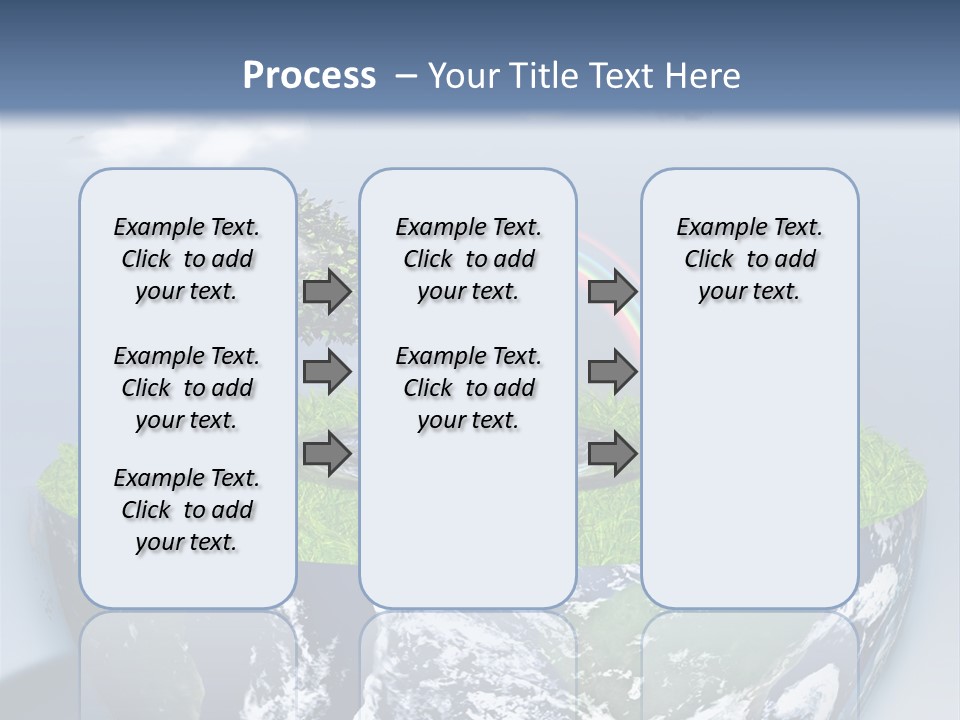 Process – Your Title Text Here

Example Text. Click to add your text.

Example Text. Click to add your text.

Example Text. Click to add your text.

Example Text. Click to add your text.

Example Text. Click to add your text.

Example Text. Click to add your text.